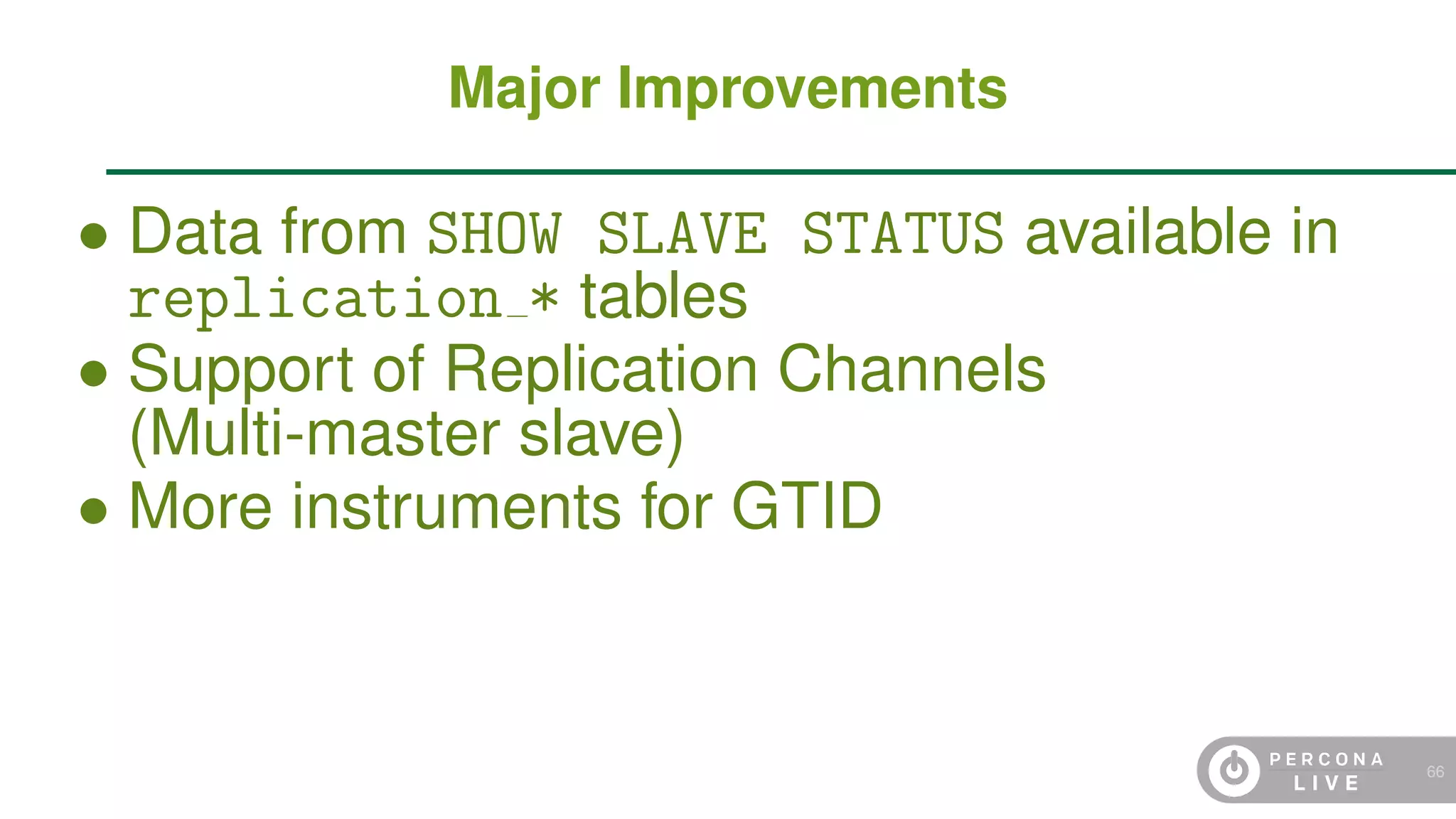 Major Improvements

• Data from SHOW SLAVE STATUS available in replication_* tables
• Support of Replication Channels (Multi-master slave)
• More instruments for GTID

PERCONA LIVE
66